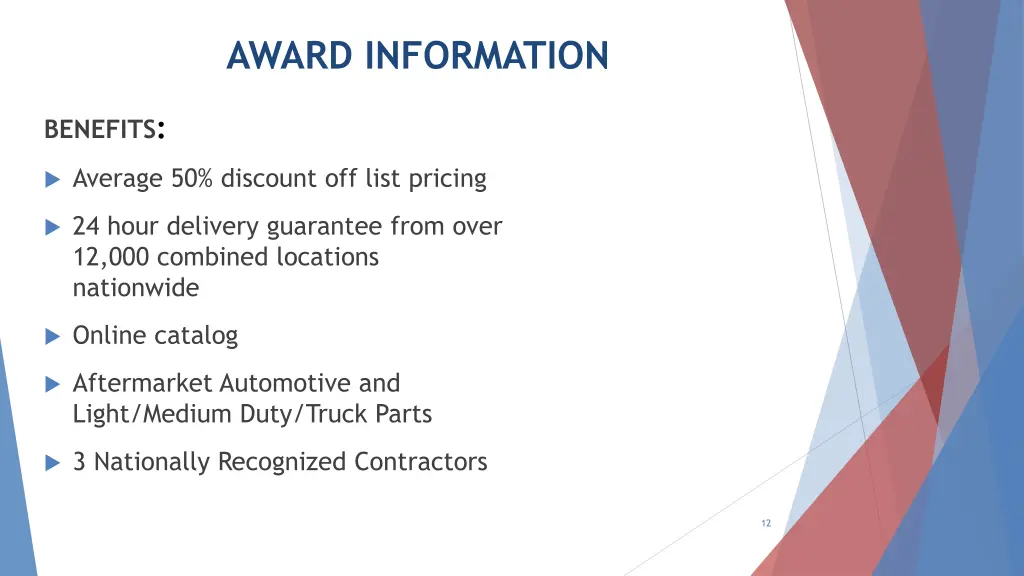 AWARD INFORMATION

BENEFITS:

Average 50% discount off list pricing

24 hour delivery guarantee from over 12,000 combined locations nationwide

Online catalog

Aftermarket Automotive and Light/Medium Duty/Truck Parts

3 Nationally Recognized Contractors

12